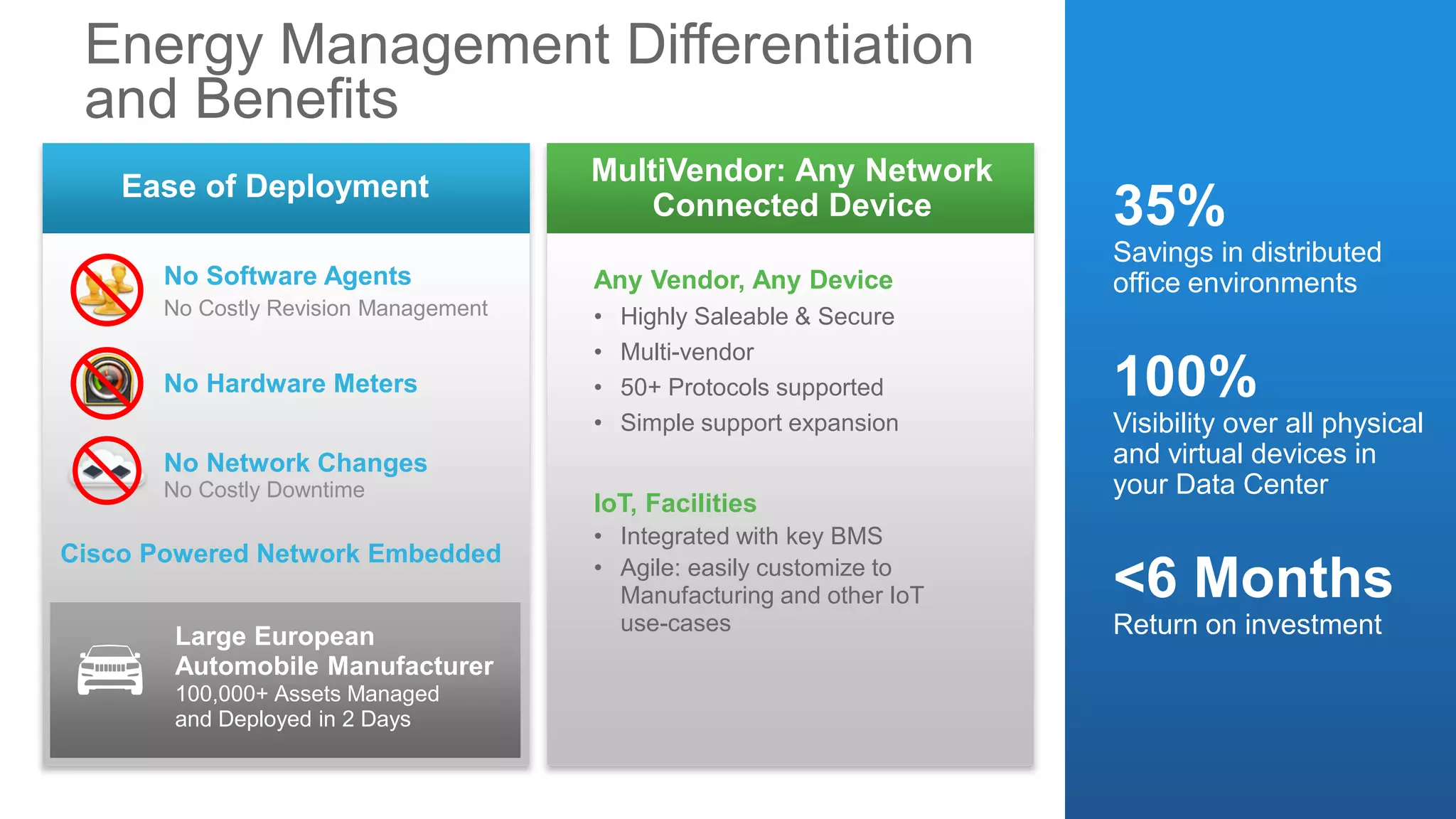 Energy Management Differentiation and Benefits

Ease of Deployment

No Software Agents
No Costly Revision Management

No Hardware Meters

No Network Changes
No Costly Downtime

Cisco Powered Network Embedded

Large European Automobile Manufacturer
100,000+ Assets Managed and Deployed in 2 Days

MultiVendor: Any Network Connected Device

Any Vendor, Any Device
• Highly Saleable & Secure
• Multi-vendor
• 50+ Protocols supported
• Simple support expansion

IoT, Facilities
• Integrated with key BMS
• Agile: easily customize to Manufacturing and other IoT use-cases

35%
Savings in distributed office environments

100%
Visibility over all physical and virtual devices in your Data Center

<6 Months
Return on investment